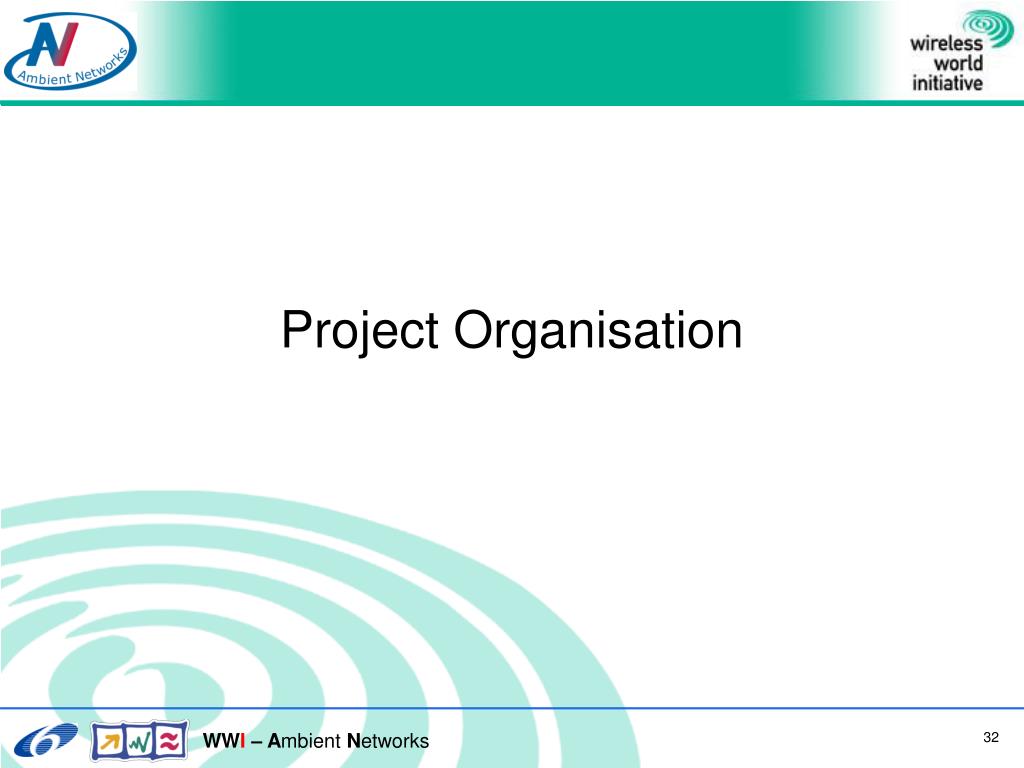 AN
Ambient Networks

wireless
world
initiative

Project Organisation

WWI – Ambient Networks

32